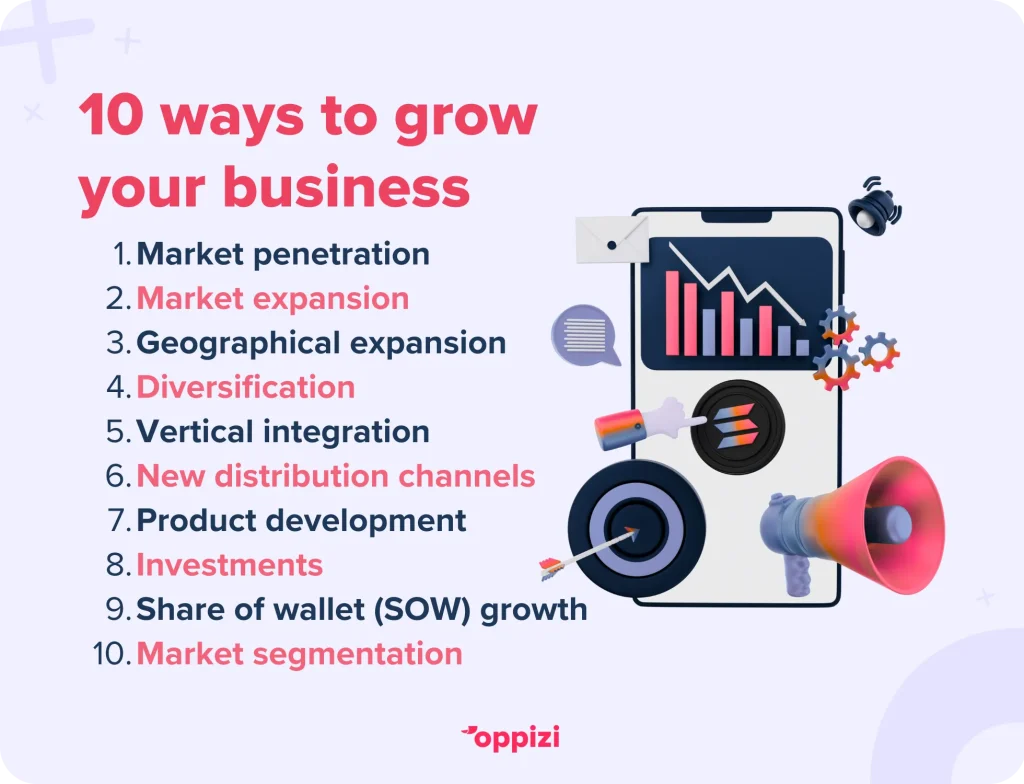 10 ways to grow your business

1. Market penetration
2. Market expansion
3. Geographical expansion
4. Diversification
5. Vertical integration
6. New distribution channels
7. Product development
8. Investments
9. Share of wallet (SOW) growth
10. Market segmentation

oppizi